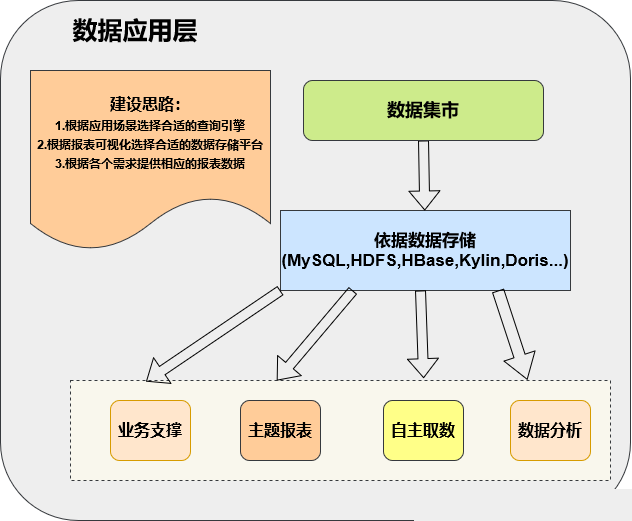 数据应用层

建设思路：
1.根据应用场景选择合适的查询引擎
2.根据报表可视化选择合适的数据存储平台
3.根据各个需求提供相应的报表数据

数据集市

依据数据存储
(MySQL,HDFS,HBase,Kylin,Doris...)

业务支撑

主题报表

自主取数

数据分析